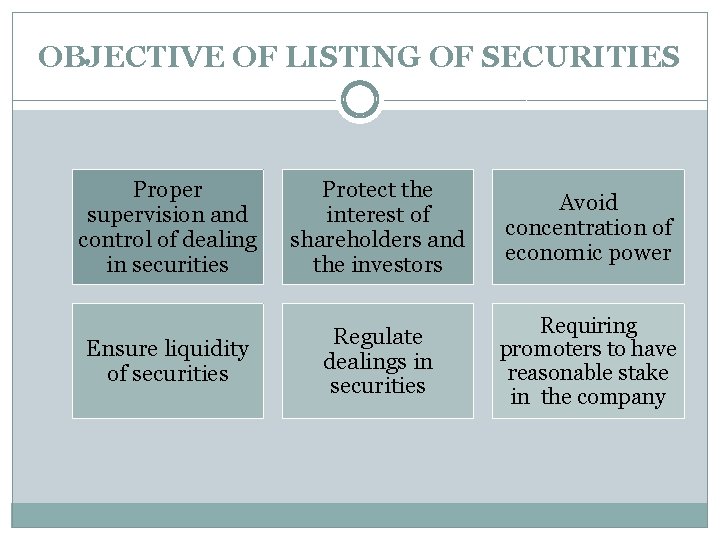 OBJECTIVE OF LISTING OF SECURITIES

Proper supervision and control of dealing in securities

Protect the interest of shareholders and the investors

Avoid concentration of economic power

Ensure liquidity of securities

Regulate dealings in securities

Requiring promoters to have reasonable stake in the company